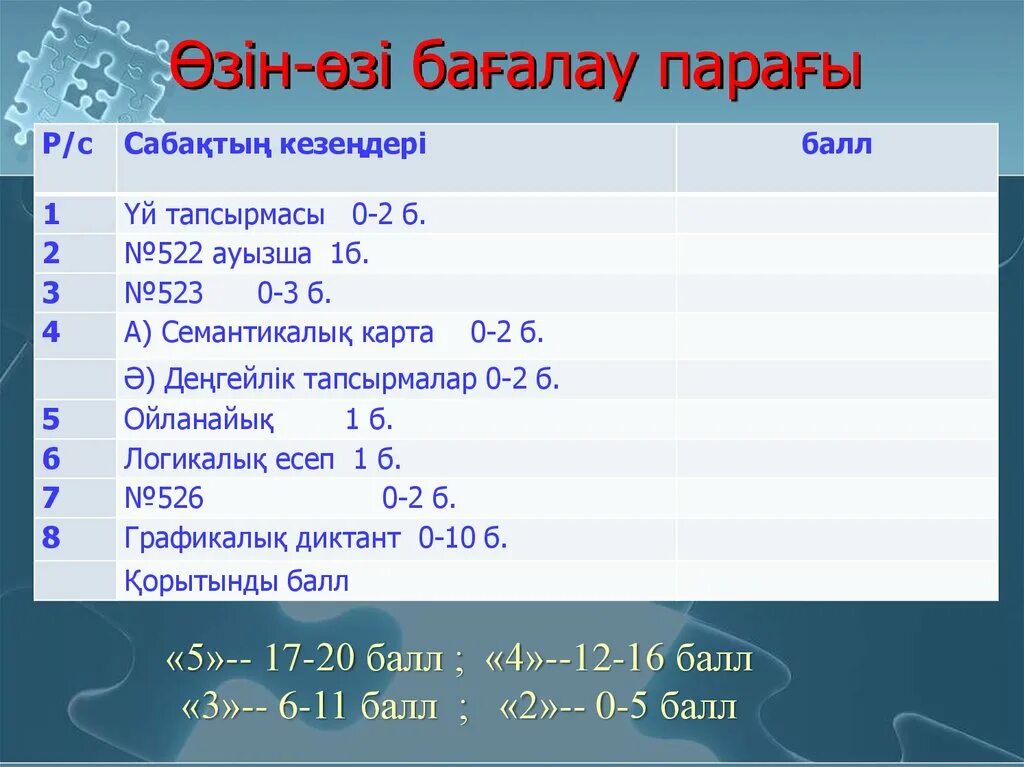 Өзін-өзі бағалау парағы

| Р/с | Сабақтың кезеңдері | балл |
|---|---|---|
| 1 | Үй тапсырмасы 0-2 б. | |
| 2 | №522 ауызша 1б. | |
| 3 | №523 0-3 б. | |
| 4 | А) Семантикалық карта 0-2 б. | |
| | Ә) Деңгейлік тапсырмалар 0-2 б. | |
| 5 | Ойланайық 1 б. | |
| 6 | Логикалық есеп 1 б. | |
| 7 | №526 0-2 б. | |
| 8 | Графикалық диктант 0-10 б. | |
| | Қорытынды балл | |

«5»-- 17-20 балл ; «4»--12-16 балл
«3»-- 6-11 балл ; «2»-- 0-5 балл